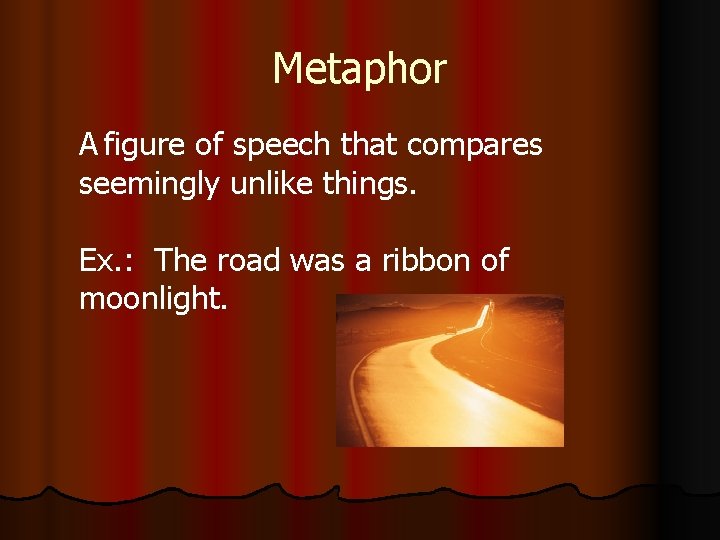 Metaphor

A figure of speech that compares seemingly unlike things.

Ex.: The road was a ribbon of moonlight.